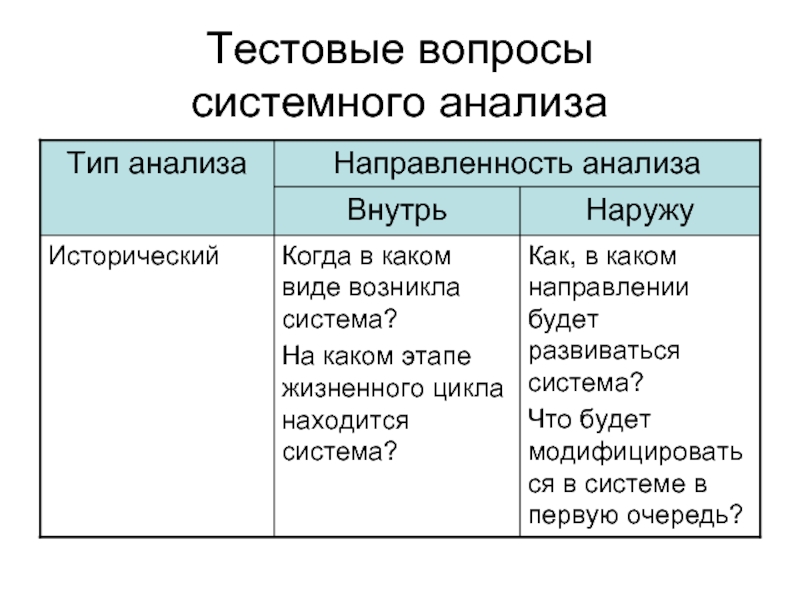 Тестовые вопросы системного анализа

| Тип анализа | Направленность анализа | |
|---|---|---|
| | Внутрь | Наружу |
| Исторический | Когда в каком виде возникла система? На каком этапе жизненного цикла находится система? | Как, в каком направлении будет развиваться система? Что будет модифицироваться в системе в первую очередь? |